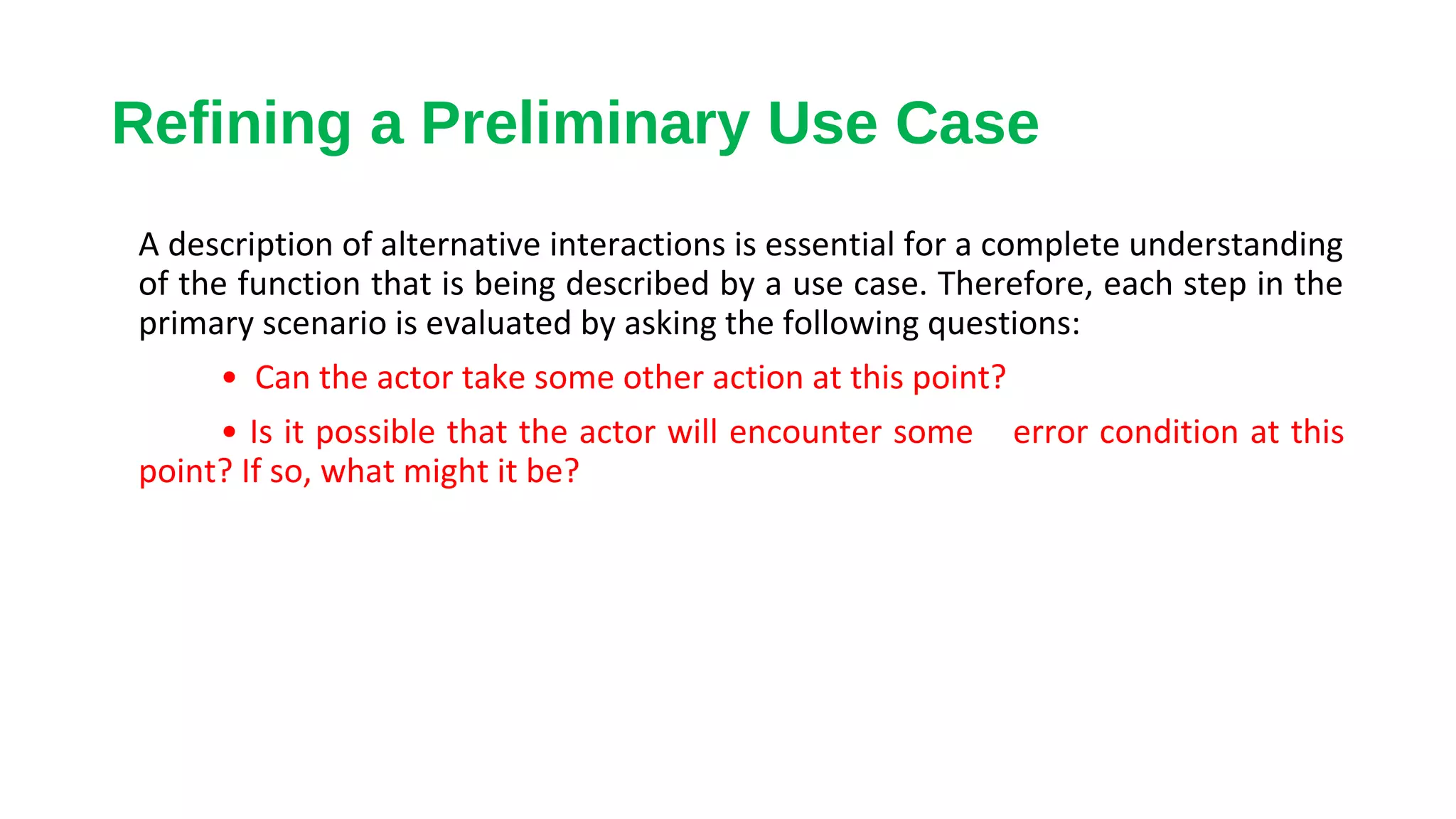 Refining a Preliminary Use Case

A description of alternative interactions is essential for a complete understanding of the function that is being described by a use case. Therefore, each step in the primary scenario is evaluated by asking the following questions:

• Can the actor take some other action at this point?

• Is it possible that the actor will encounter some error condition at this point? If so, what might it be?